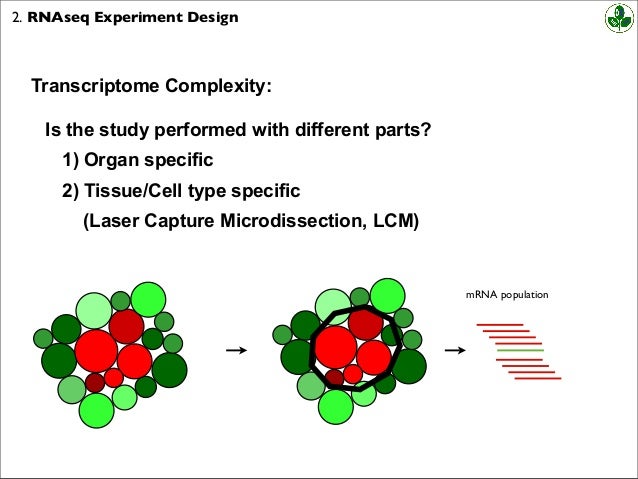 2. RNAseq Experiment Design

Transcriptome Complexity:

Is the study performed with different parts?

1) Organ specific

2) Tissue/Cell type specific
(Laser Capture Microdissection, LCM)

mRNA population